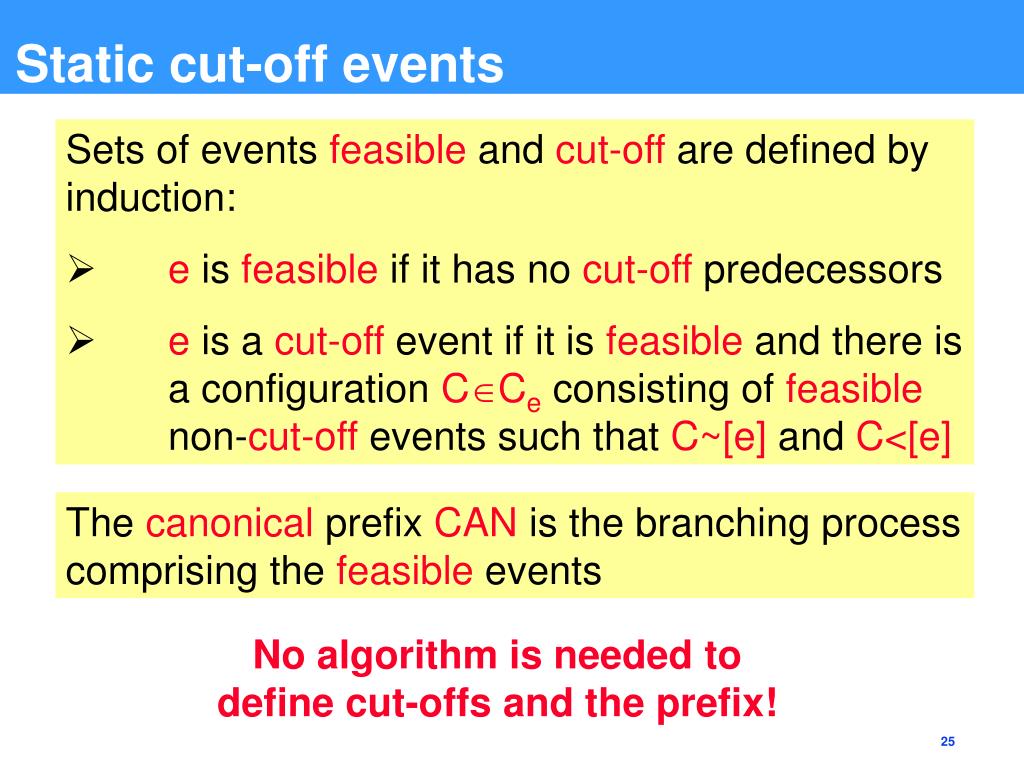 Static cut-off events

Sets of events feasible and cut-off are defined by induction:

➢ e is feasible if it has no cut-off predecessors

➢ e is a cut-off event if it is feasible and there is a configuration $C \in C_e$ consisting of feasible non-cut-off events such that C~[e] and C<[e]

The canonical prefix CAN is the branching process comprising the feasible events

No algorithm is needed to define cut-offs and the prefix!

25